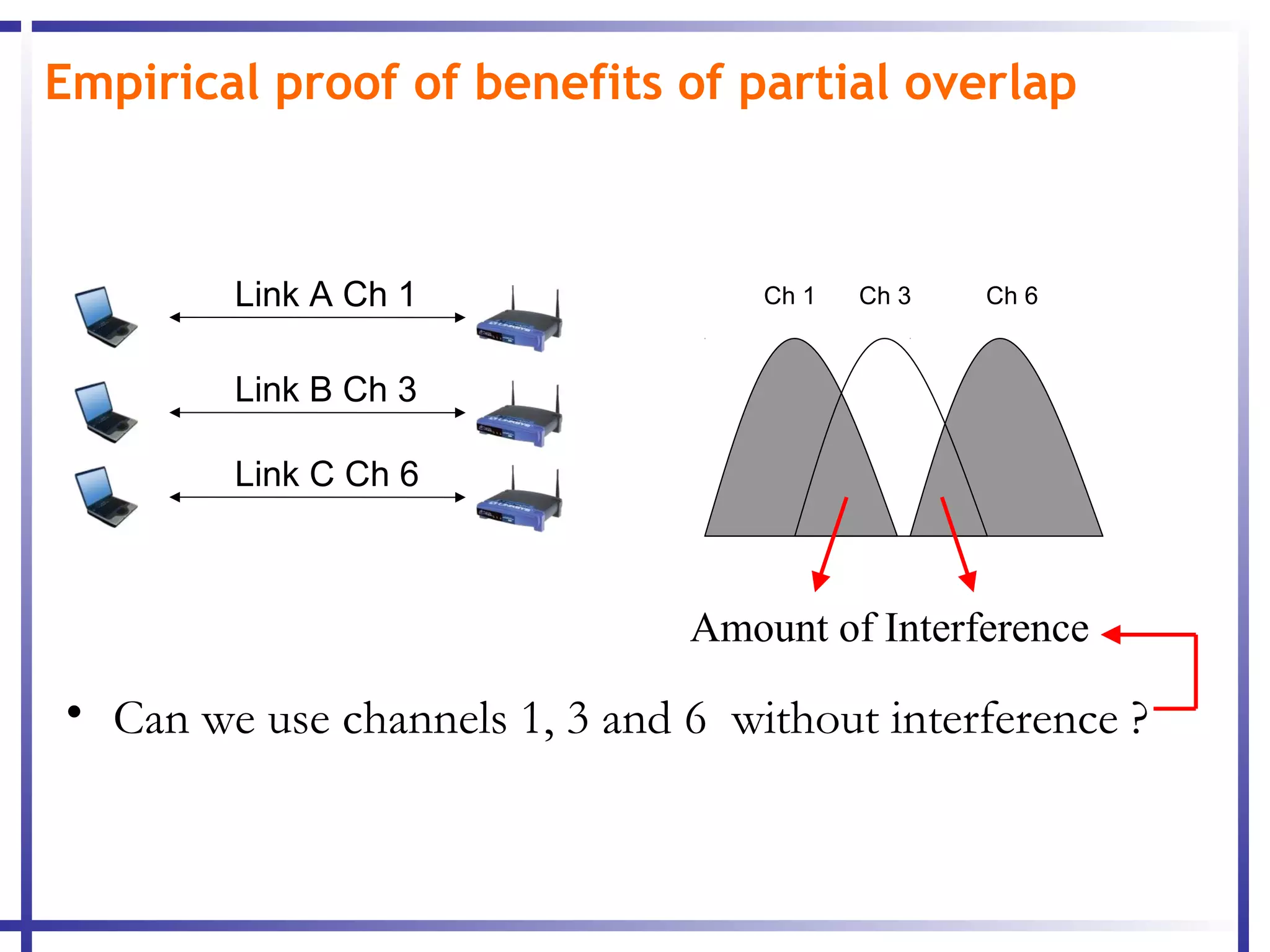 Empirical proof of benefits of partial overlap

Link A Ch 1

Link B Ch 3

Link C Ch 6

Ch 1 Ch 3 Ch 6

Amount of Interference

• Can we use channels 1, 3 and 6 without interference ?